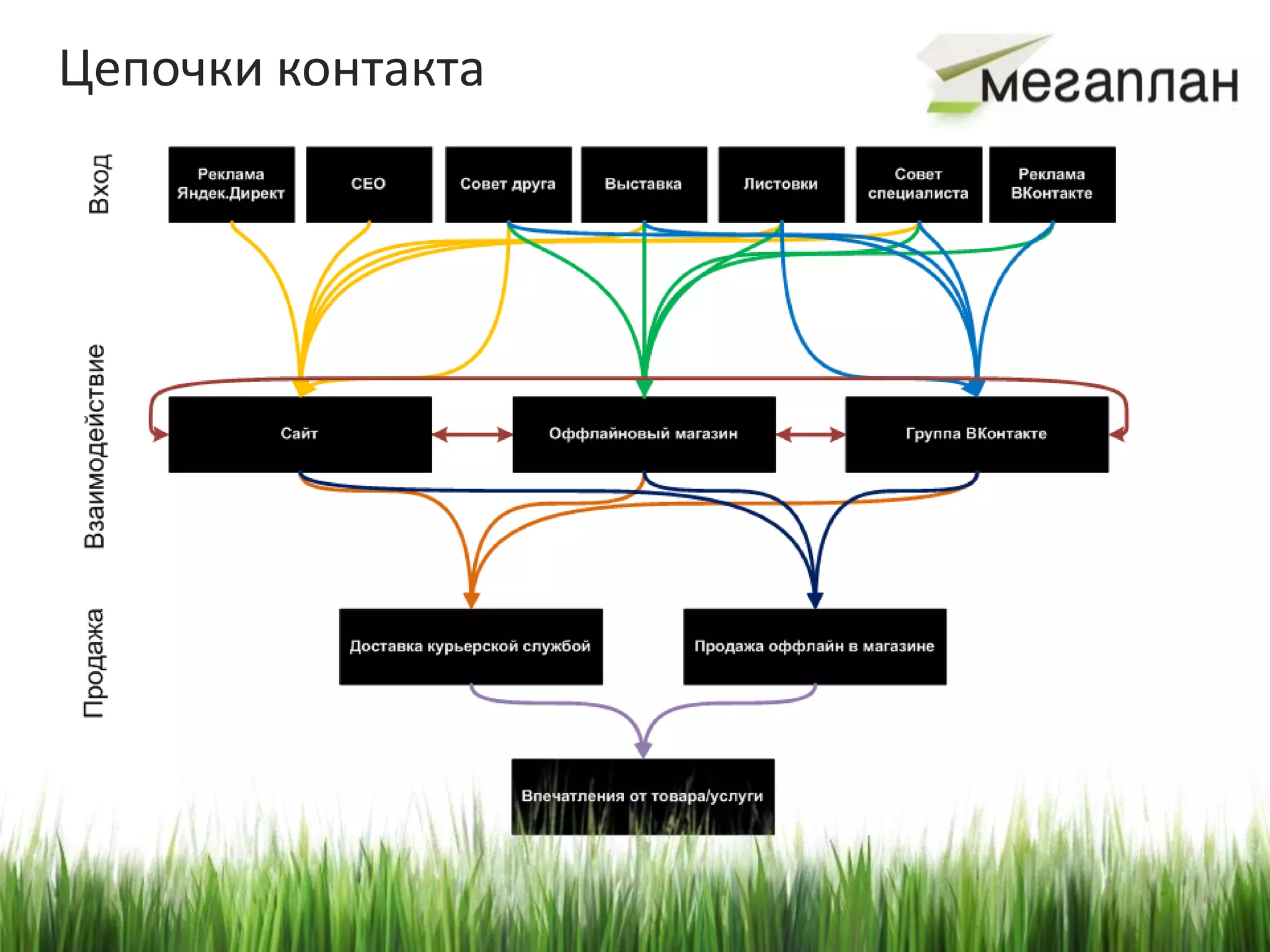 Цепочки контакта

мегаплан

Вход

Реклама Яндек.Директ

СЕО

Совет друга

Выставка

Листовки

Совет специалиста

Реклама ВКонтакте

Взаимодействие

Сайт

Оффлайновый магазин

Группа ВКонтакте

Продажа

Доставка курьерской службой

Продажа оффлайн в магазине

Впечатления от товара/услуги